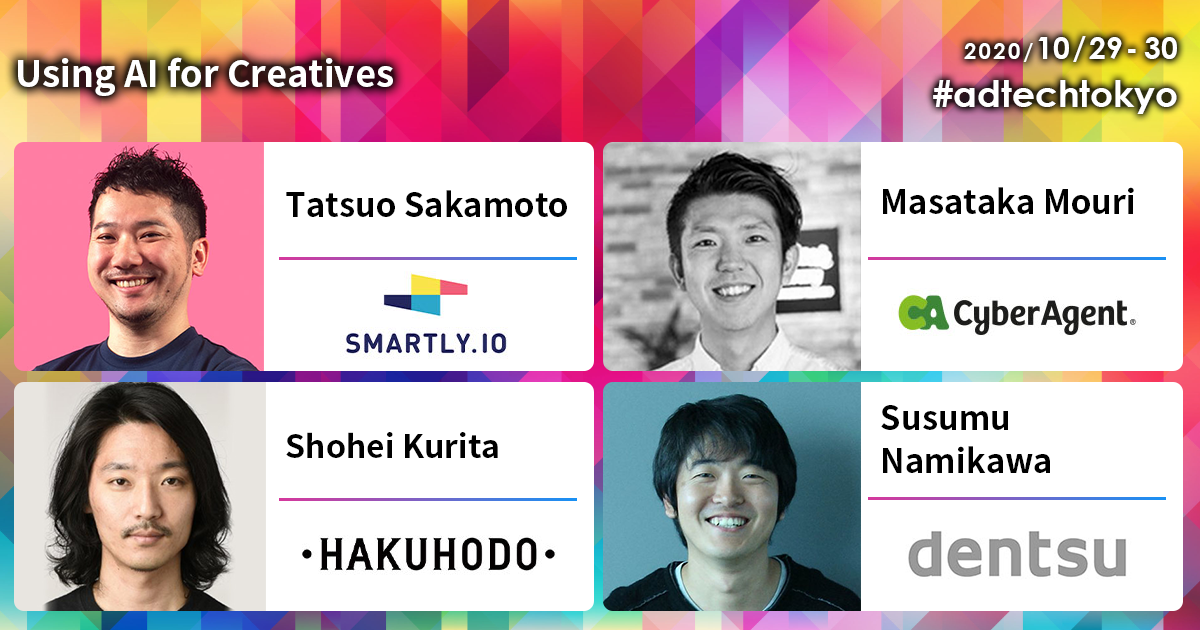 Using AI for Creatives

2020/10/29 - 30
#adtechtokyo

Tatsuo Sakamoto

SMARTLY.IO

Masataka Mouri

CA CyberAgent.

Shohei Kurita

•HAKUHODO•

Susumu Namikawa

dentsu